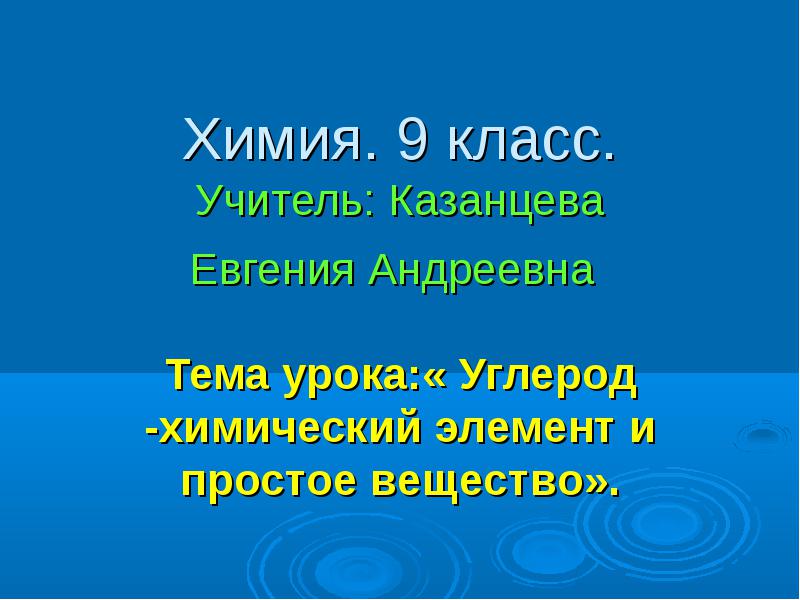 Химия. 9 класс.
Учитель: Казанцева Евгения Андреевна

Тема урока:« Углерод -химический элемент и простое вещество».